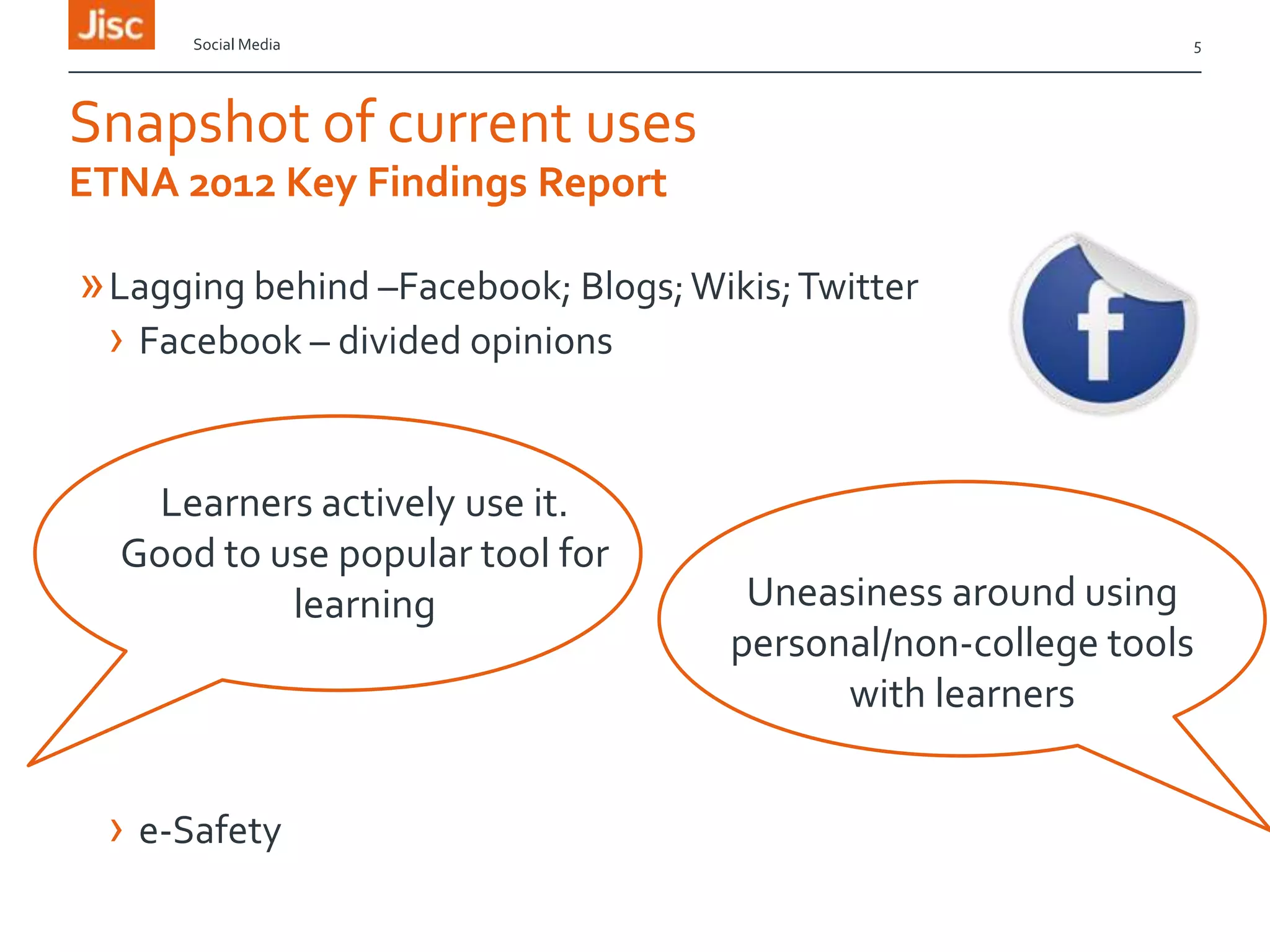 Jisc

Social Media

5

Snapshot of current uses
ETNA 2012 Key Findings Report

» Lagging behind –Facebook; Blogs; Wikis; Twitter
› Facebook – divided opinions

f

Learners actively use it. Good to use popular tool for learning

Uneasiness around using personal/non-college tools with learners

› e-Safety